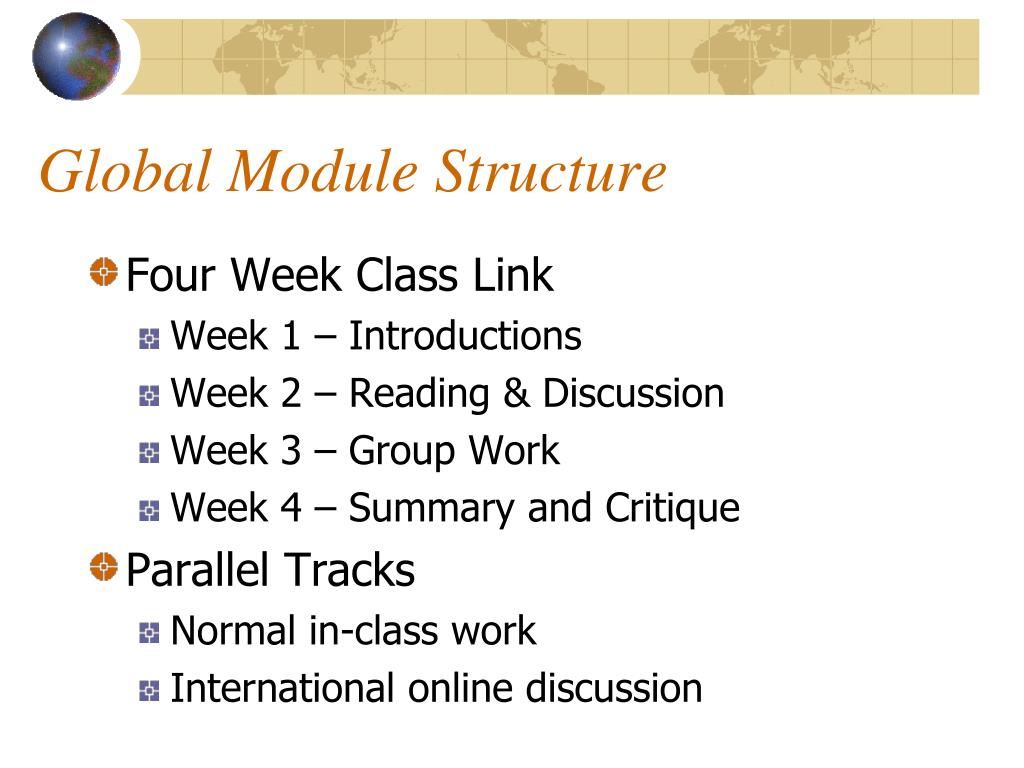 Global Module Structure

Four Week Class Link

Week 1 – Introductions

Week 2 – Reading & Discussion

Week 3 – Group Work

Week 4 – Summary and Critique

Parallel Tracks

Normal in-class work

International online discussion